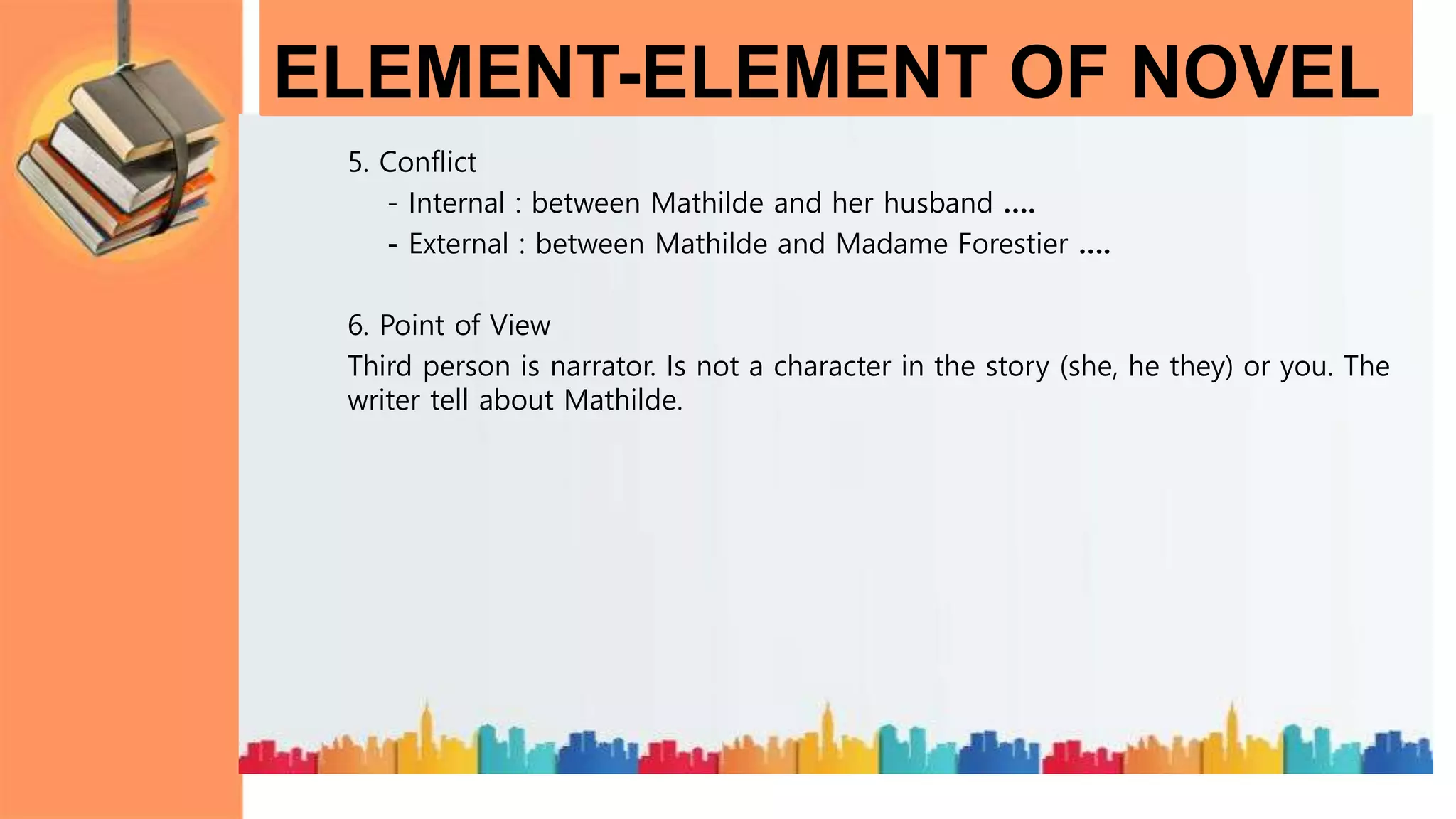 ELEMENT-ELEMENT OF NOVEL

5. Conflict
- Internal : between Mathilde and her husband ....
- External : between Mathilde and Madame Forestier ....

6. Point of View
Third person is narrator. Is not a character in the story (she, he they) or you. The writer tell about Mathilde.